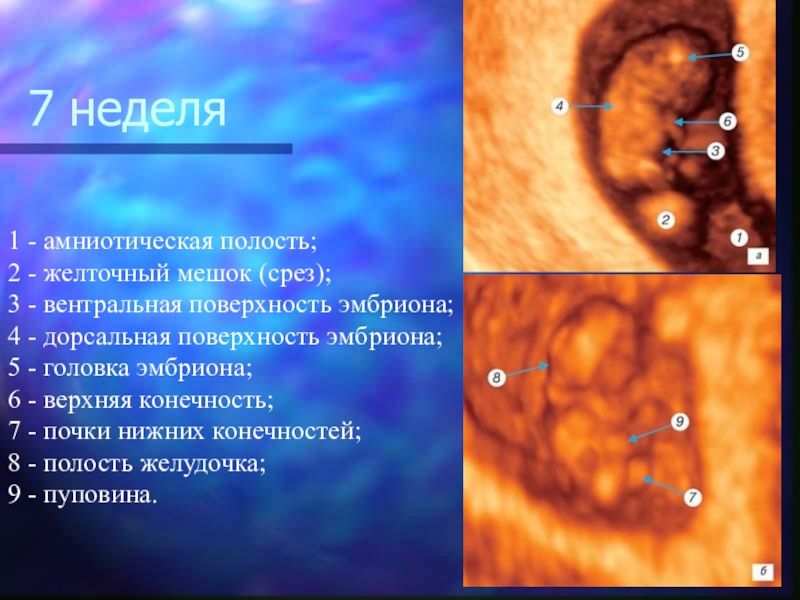 7 неделя

1 - амниотическая полость;
2 - желточный мешок (срез);
3 - вентральная поверхность эмбриона;
4 - дорсальная поверхность эмбриона;
5 - головка эмбриона;
6 - верхняя конечность;
7 - почки нижних конечностей;
8 - полость желудочка;
9 - пуповина.

5
4
6
3
2
1
а

8
9
7
б